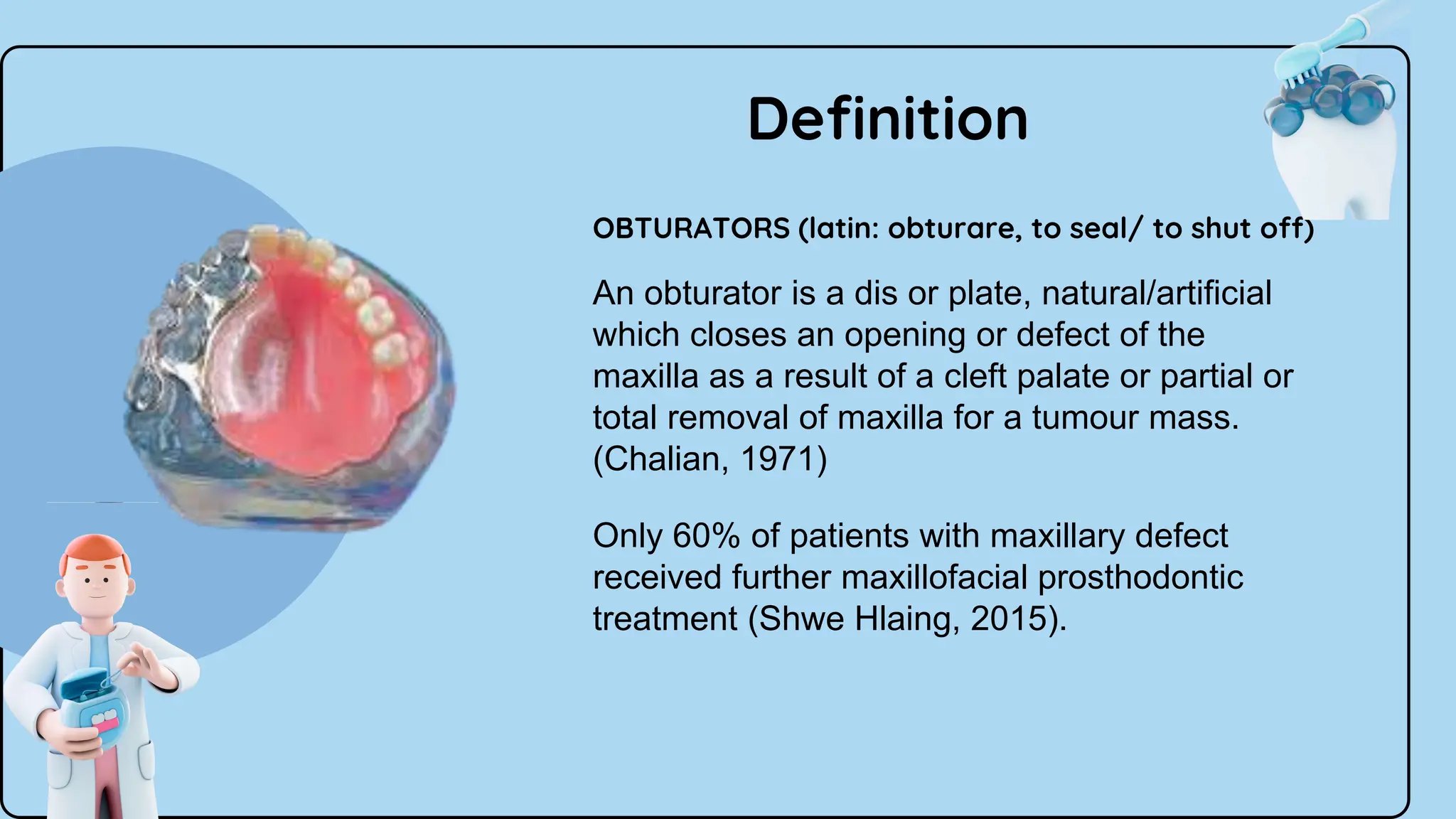 Definition

OBTURATORS (latin: obturare, to seal/ to shut off)

An obturator is a dis or plate, natural/artificial which closes an opening or defect of the maxilla as a result of a cleft palate or partial or total removal of maxilla for a tumour mass. (Chalian, 1971)

Only 60% of patients with maxillary defect received further maxillofacial prosthodontic treatment (Shwe Hlaing, 2015).